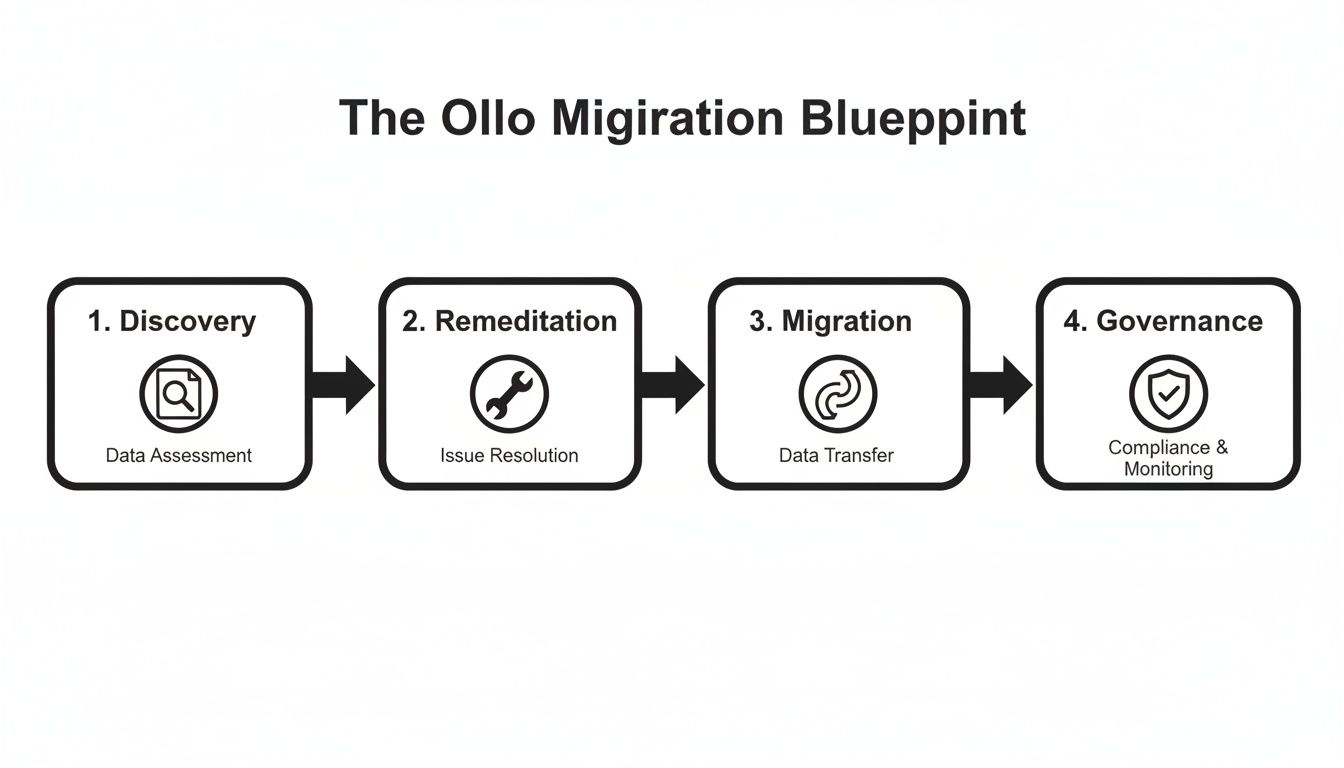 The Ollo Migiration Blueppint

1. Discovery

Data Assessment

2. Remeditation

Issue Resolution

3. Migration

Data Transfer

4. Governance

Compliance & Monitoring